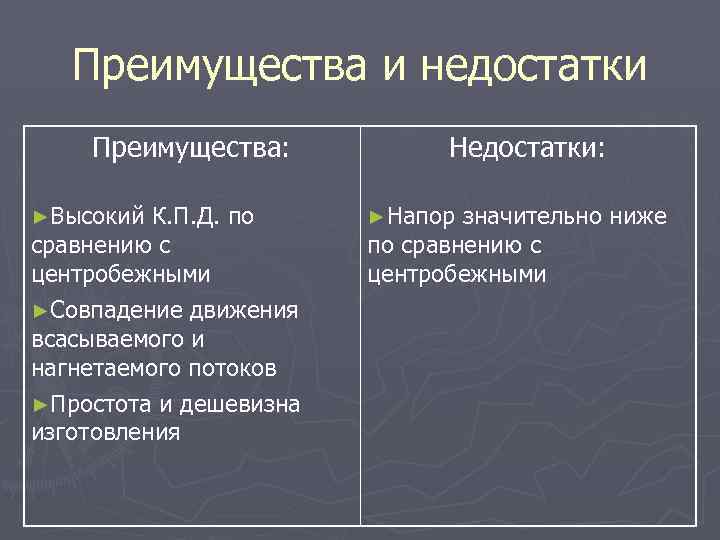 Преимущества и недостатки

| Преимущества: | Недостатки: |
|---|---|
| ►Высокий К.П.Д. по сравнению с центробежными ►Совпадение движения всасываемого и нагнетаемого потоков ►Простота и дешевизна изготовления | ►Напор значительно ниже по сравнению с центробежными |